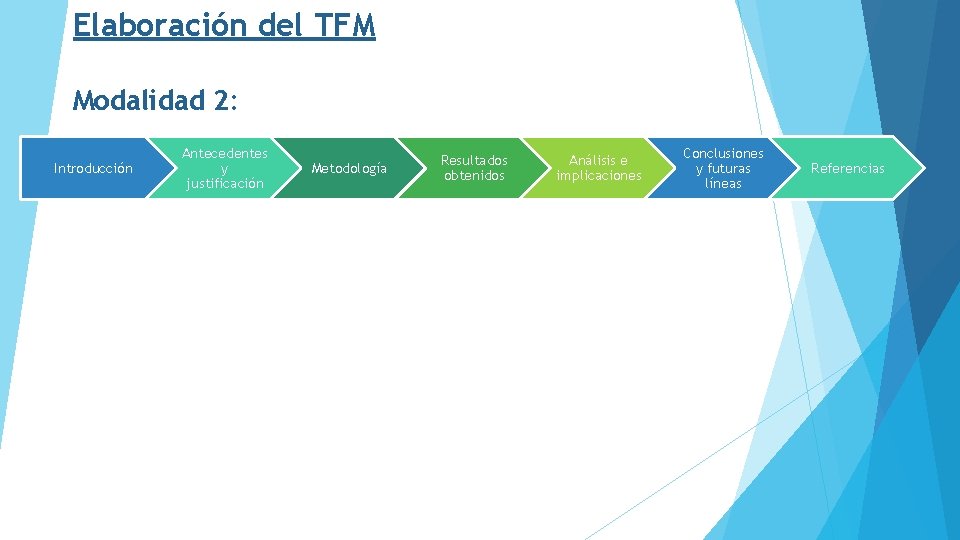 Elaboración del TFM

Modalidad 2:

Introducción

Antecedentes y justificación

Metodología

Resultados obtenidos

Análisis e implicaciones

Conclusiones y futuras líneas

Referencias